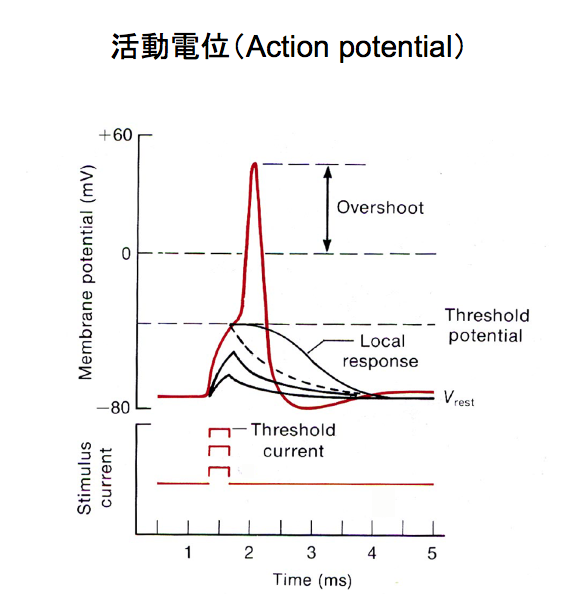 活動電位（Action potential）

+60

0

−80

Membrane potential (mV)

Overshoot

Threshold potential

Local response

$V_{rest}$

Threshold current

Stimulus current

1
2
3
4
5

Time (ms)